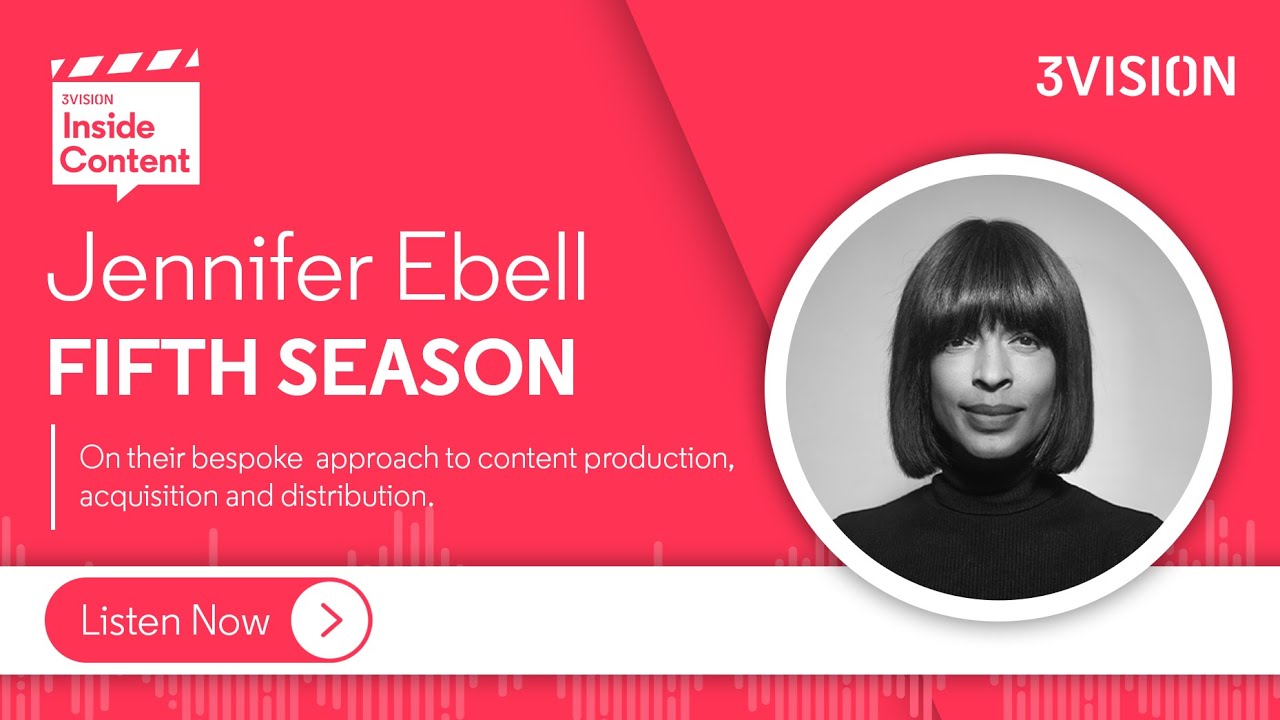 3VISION
Inside Content

3VISION

Jennifer Ebell
FIFTH SEASON

On their bespoke approach to content production, acquisition and distribution.

Listen Now